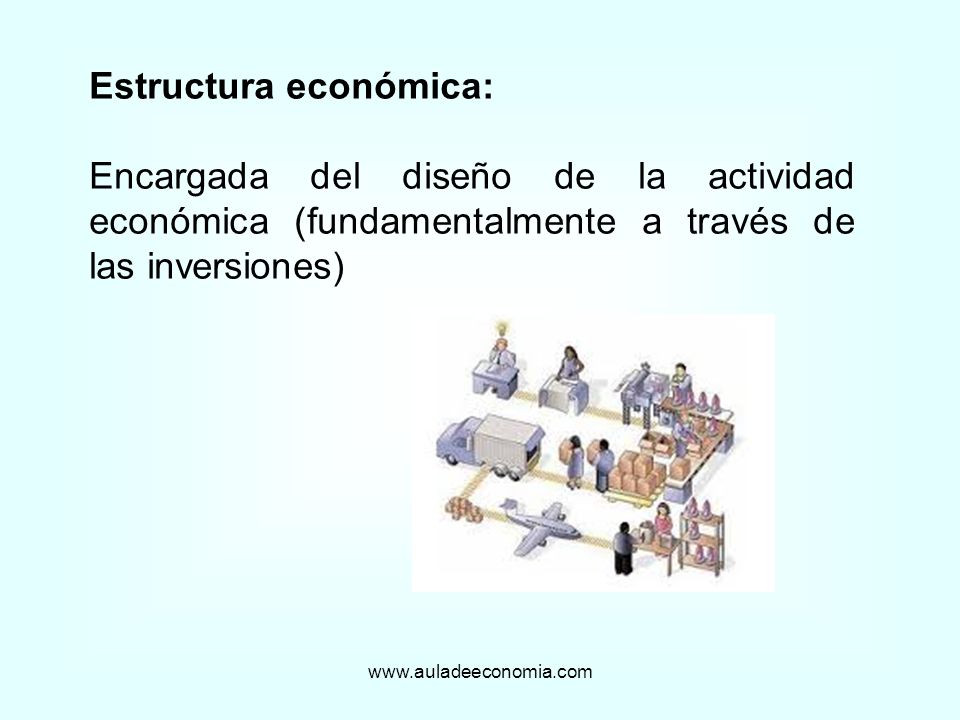 Estructura económica:

Encargada del diseño de la actividad económica (fundamentalmente a través de las inversiones)

www.auladeeconomia.com